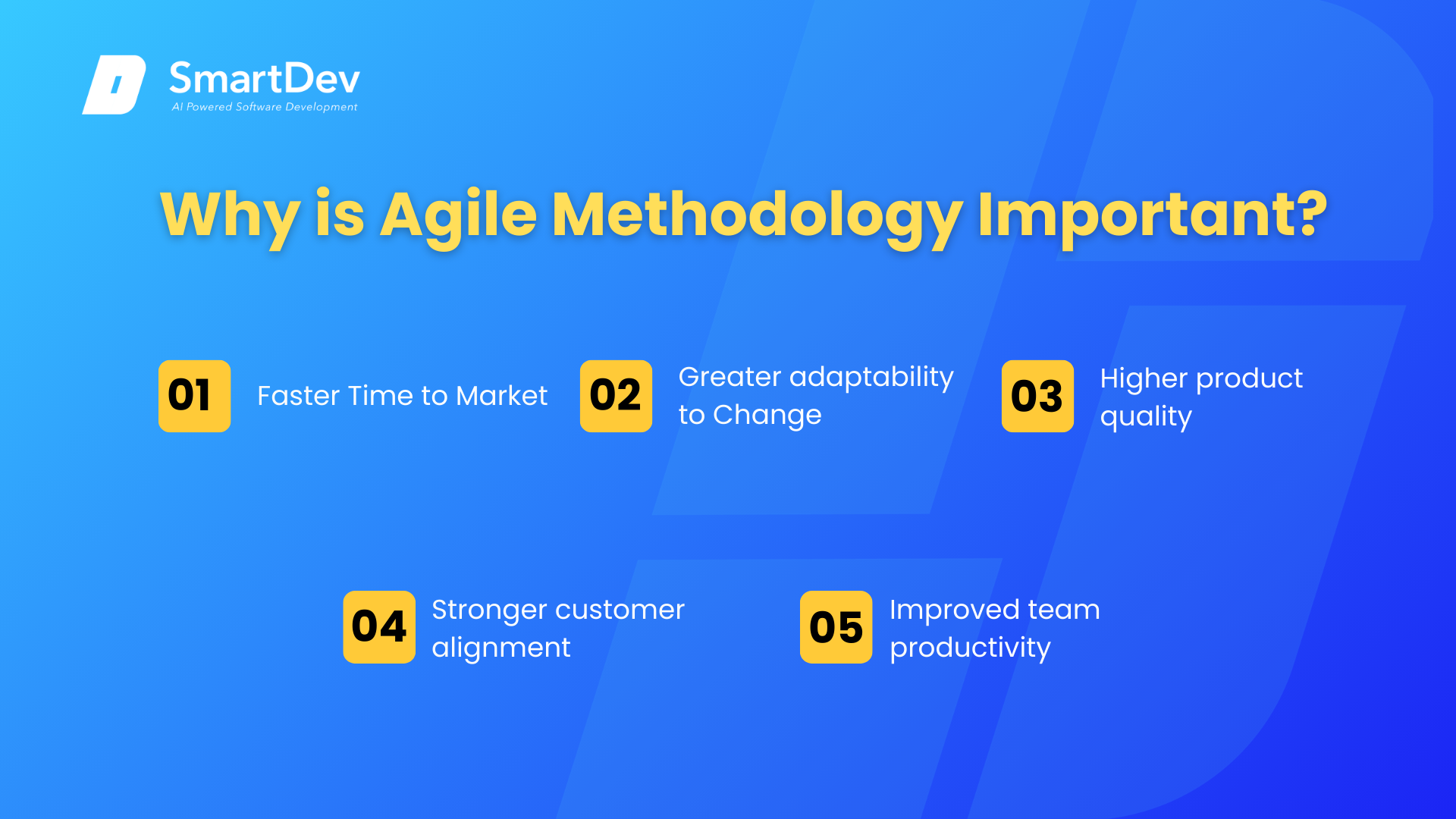 SmartDev
AI Powered Software Development

Why is Agile Methodology Important?

01 Faster Time to Market

02 Greater adaptability to Change

03 Higher product quality

04 Stronger customer alignment

05 Improved team productivity